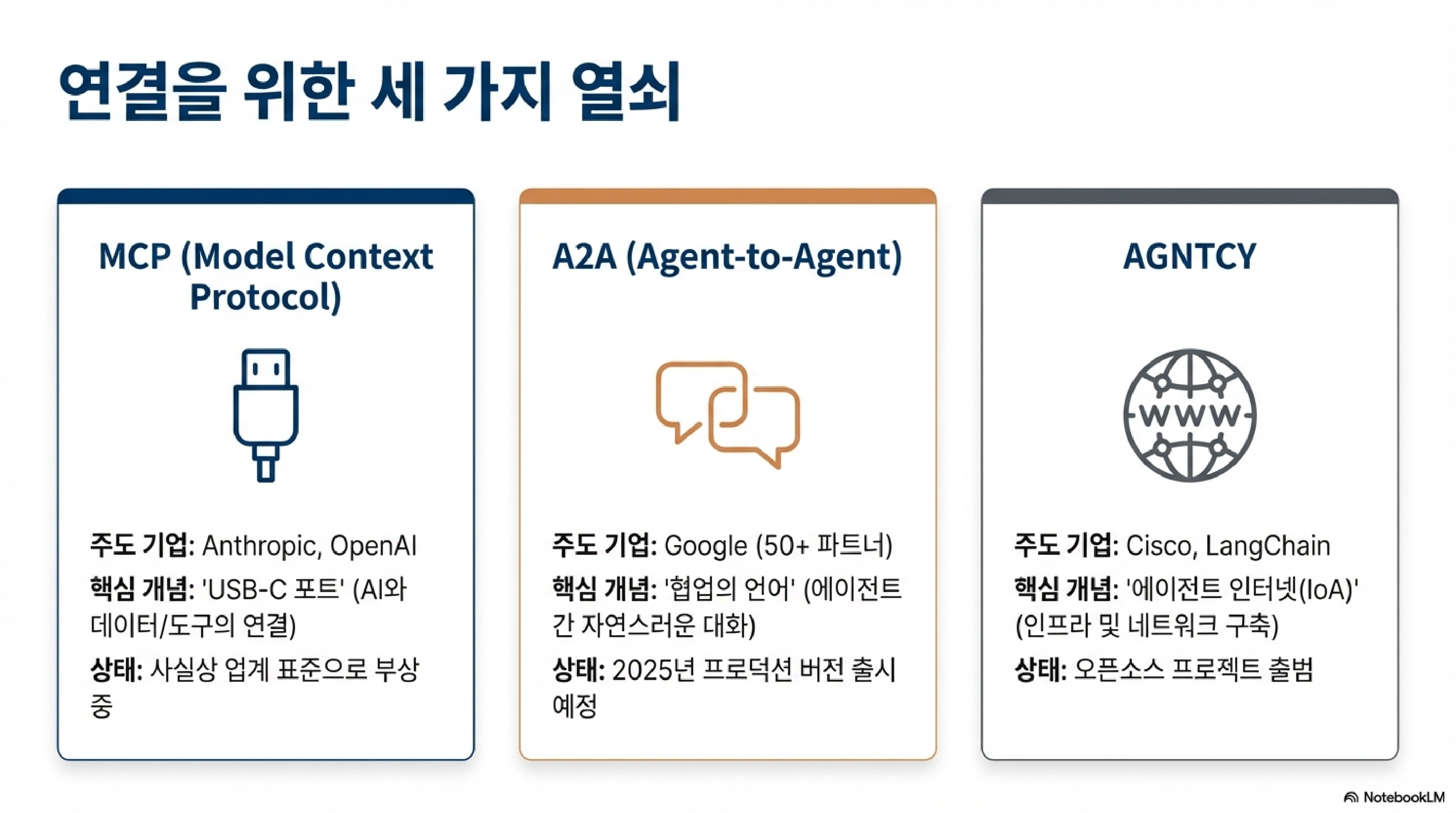 연결을 위한 세 가지 열쇠

MCP (Model Context Protocol)

주도 기업: Anthropic, OpenAI

핵심 개념: 'USB-C 포트' (AI와 데이터/도구의 연결)

상태: 사실상 업계 표준으로 부상 중

A2A (Agent-to-Agent)

주도 기업: Google (50+ 파트너)

핵심 개념: '협업의 언어' (에이전트 간 자연스러운 대화)

상태: 2025년 프로덕션 버전 출시 예정

AGNTCY

WWW

주도 기업: Cisco, LangChain

핵심 개념: '에이전트 인터넷(IoA)' (인프라 및 네트워크 구축)

상태: 오픈소스 프로젝트 출범

NotebookLM